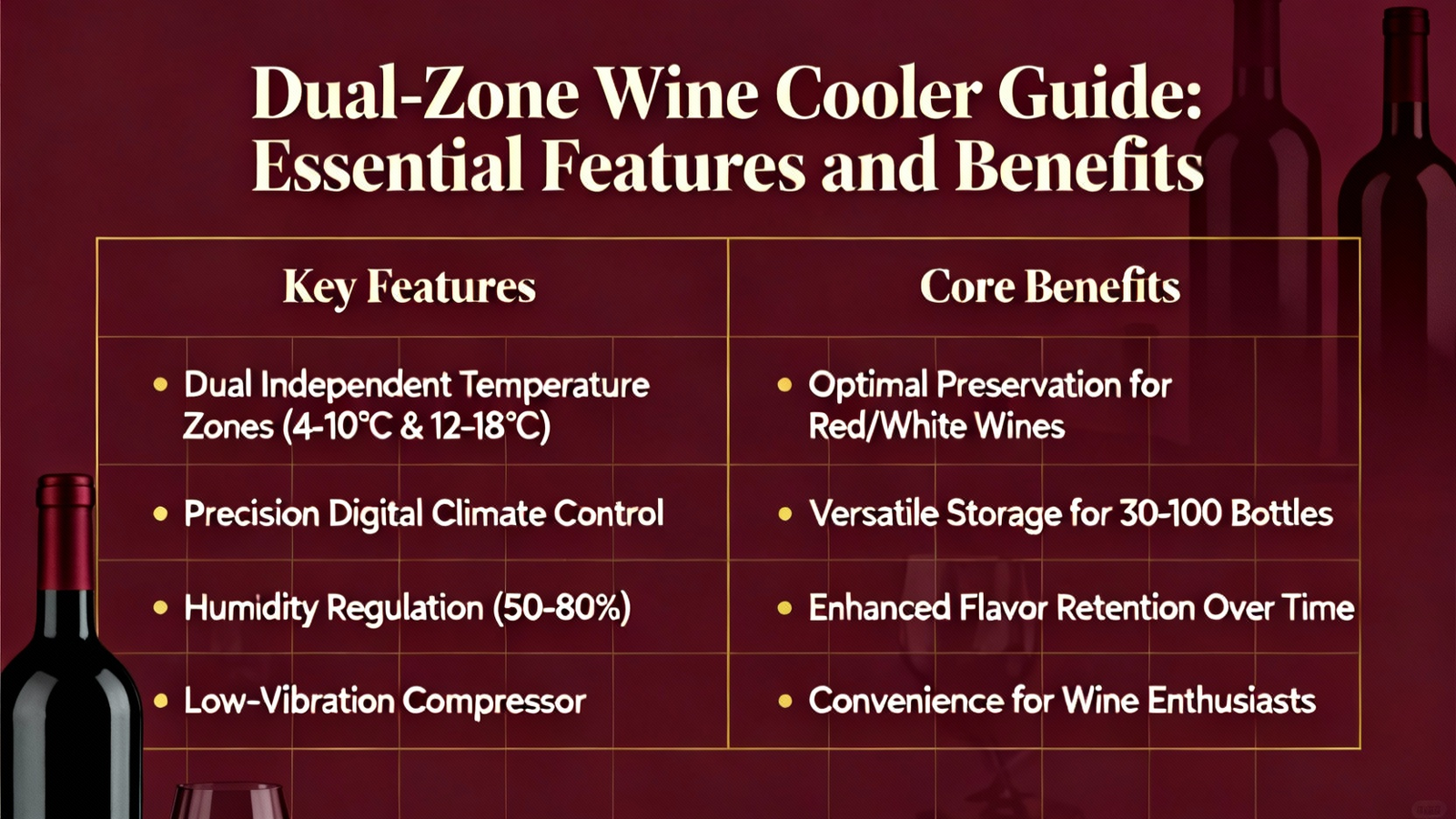 Dual-Zone Wine Cooler Guide: Essential Features and Benefits

| Key Features | Core Benefits |
|---|---|
| • Dual Independent Temperature Zones (4-10°C & 12-18°C) | • Optimal Preservation for Red/White Wines |
| • Precision Digital Climate Control | • Versatile Storage for 30-100 Bottles |
| • Humidity Regulation (50-80%) | • Enhanced Flavor Retention Over Time |
| • Low-Vibration Compressor | • Convenience for Wine Enthusiasts |